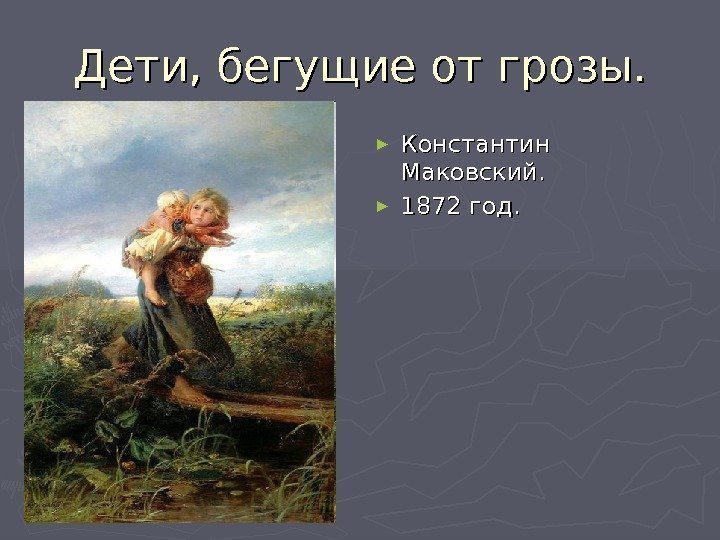 Дети, бегущие от грозы.

► Константин Маковский.
► 1872 год.